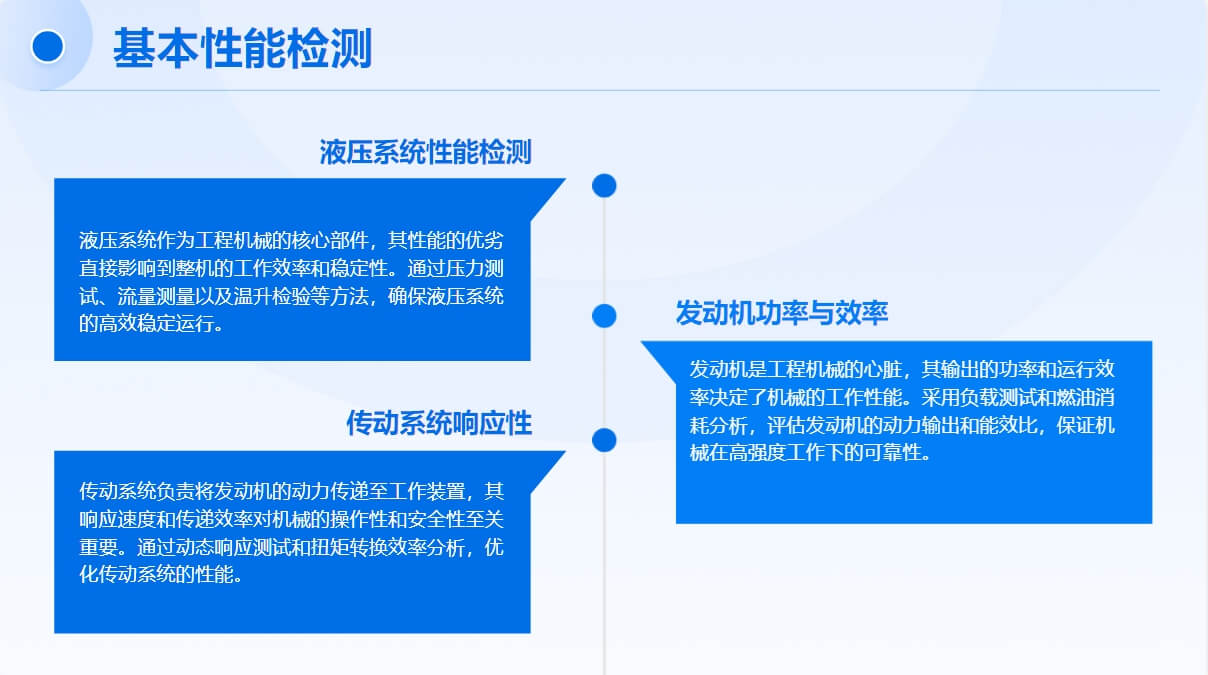 基本性能检测

液压系统性能检测

液压系统作为工程机械的核心部件，其性能的优劣直接影响到整机的工作效率和稳定性。通过压力测试、流量测量以及温升检验等方法，确保液压系统的高效稳定运行。

发动机功率与效率

发动机是工程机械的心脏，其输出的功率和运行效率决定了机械的工作性能。采用负载测试和燃油消耗分析，评估发动机的动力输出和能效比，保证机械在高强度工作下的可靠性。

传动系统响应性

传动系统负责将发动机的动力传递至工作装置，其响应速度和传递效率对机械的操作性和安全性至关重要。通过动态响应测试和扭矩转换效率分析，优化传动系统的性能。